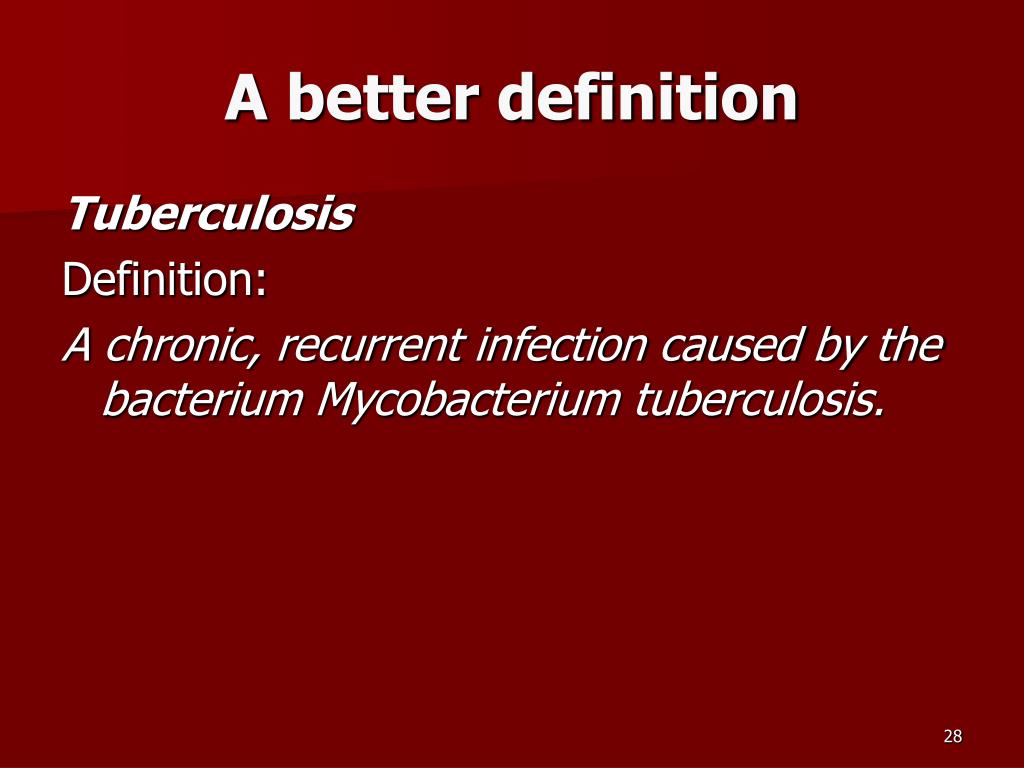 A better definition

Tuberculosis

Definition:

A chronic, recurrent infection caused by the bacterium Mycobacterium tuberculosis.

28